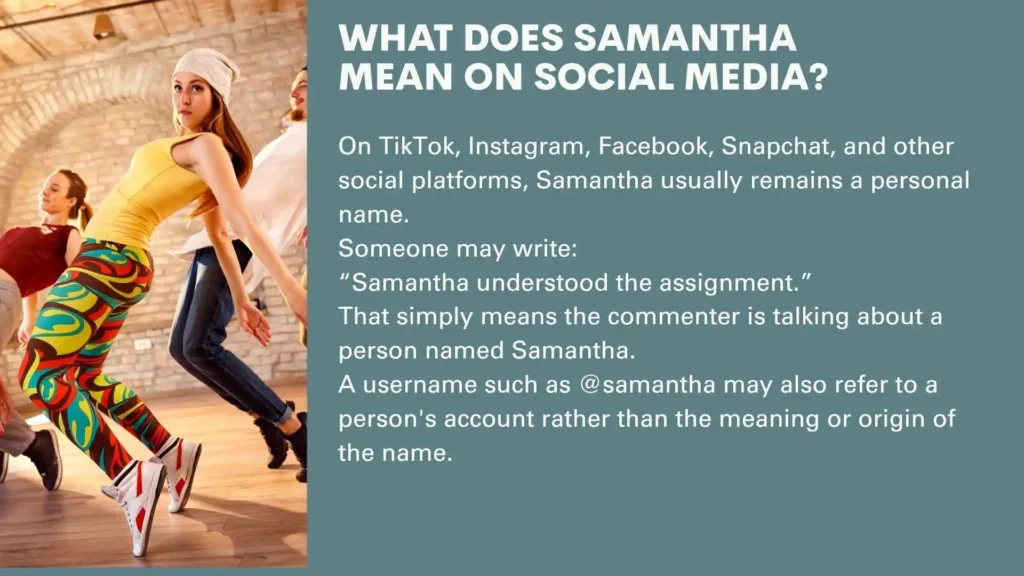 WHAT DOES SAMANTHA MEAN ON SOCIAL MEDIA?

On TikTok, Instagram, Facebook, Snapchat, and other social platforms, Samantha usually remains a personal name.
Someone may write:
“Samantha understood the assignment.”
That simply means the commenter is talking about a person named Samantha.
A username such as @samantha may also refer to a person's account rather than the meaning or origin of the name.